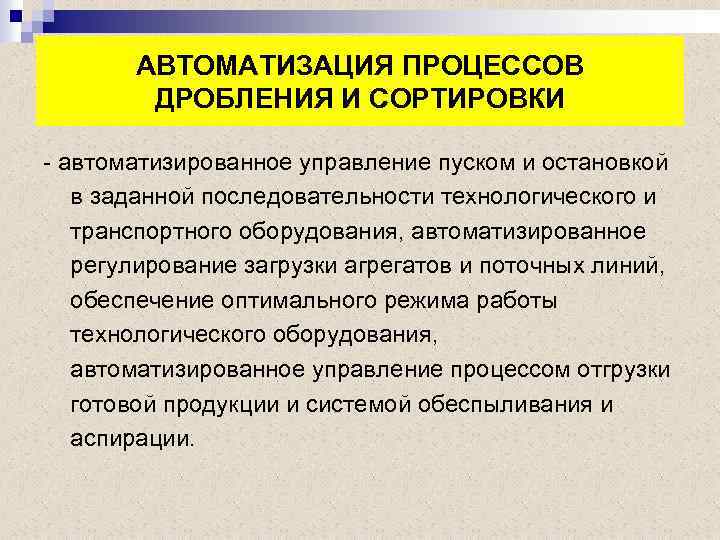 АВТОМАТИЗАЦИЯ ПРОЦЕССОВ ДРОБЛЕНИЯ И СОРТИРОВКИ

- автоматизированное управление пуском и остановкой в заданной последовательности технологического и транспортного оборудования, автоматизированное регулирование загрузки агрегатов и поточных линий, обеспечение оптимального режима работы технологического оборудования, автоматизированное управление процессом отгрузки готовой продукции и системой обеспыливания и аспирации.